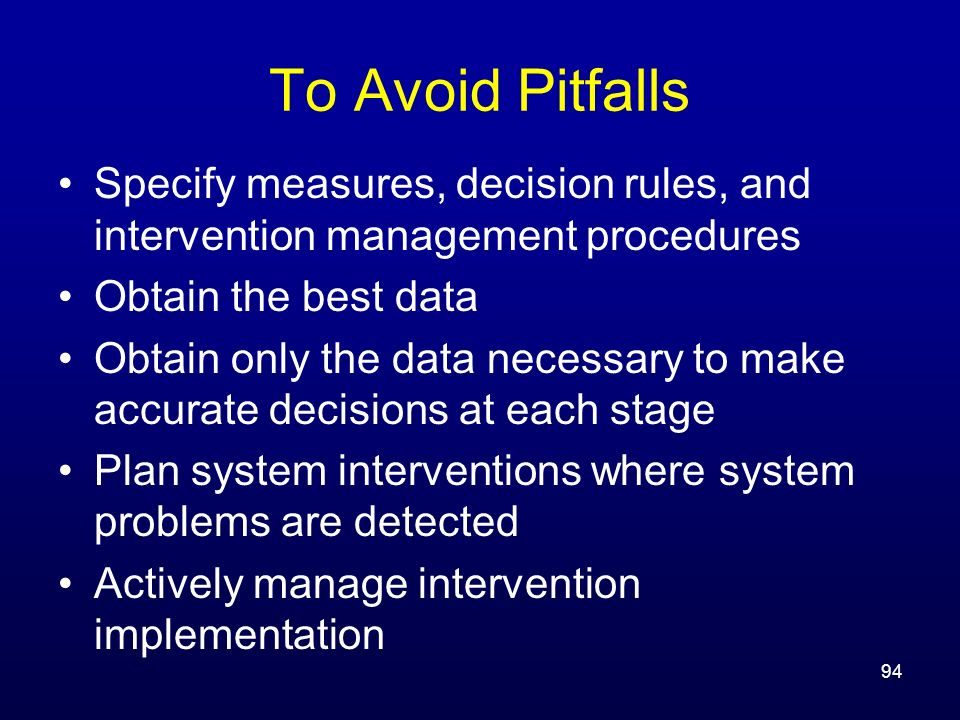 To Avoid Pitfalls

• Specify measures, decision rules, and intervention management procedures
• Obtain the best data
• Obtain only the data necessary to make accurate decisions at each stage
• Plan system interventions where system problems are detected
• Actively manage intervention implementation

94